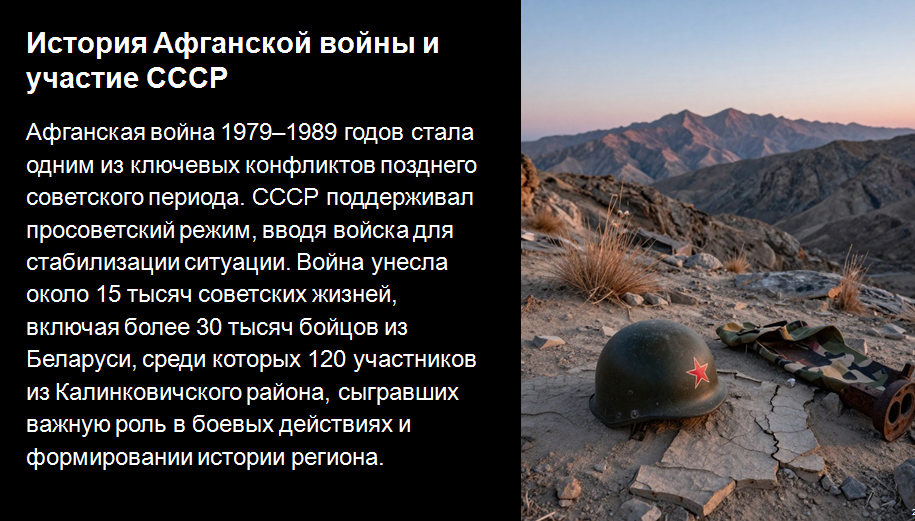 История Афганской войны и участие СССР

Афганская война 1979–1989 годов стала одним из ключевых конфликтов позднего советского периода. СССР поддерживал просоветский режим, вводя войска для стабилизации ситуации. Война унесла около 15 тысяч советских жизней, включая более 30 тысяч бойцов из Беларуси, среди которых 120 участников из Калинковичского района, сыгравших важную роль в боевых действиях и формировании истории региона.